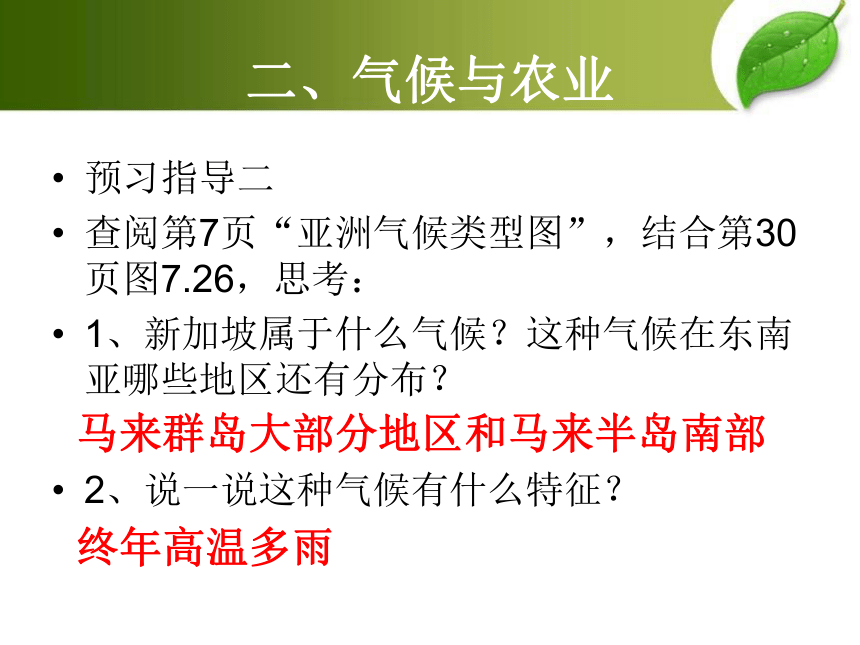 二、气候与农业

• 预习指导二
• 查阅第7页“亚洲气候类型图”，结合第30页图7.26，思考：
• 1、新加坡属于什么气候？这种气候在东南亚哪些地区还有分布？

马来群岛大部分地区和马来半岛南部

• 2、说一说这种气候有什么特征？

终年高温多雨